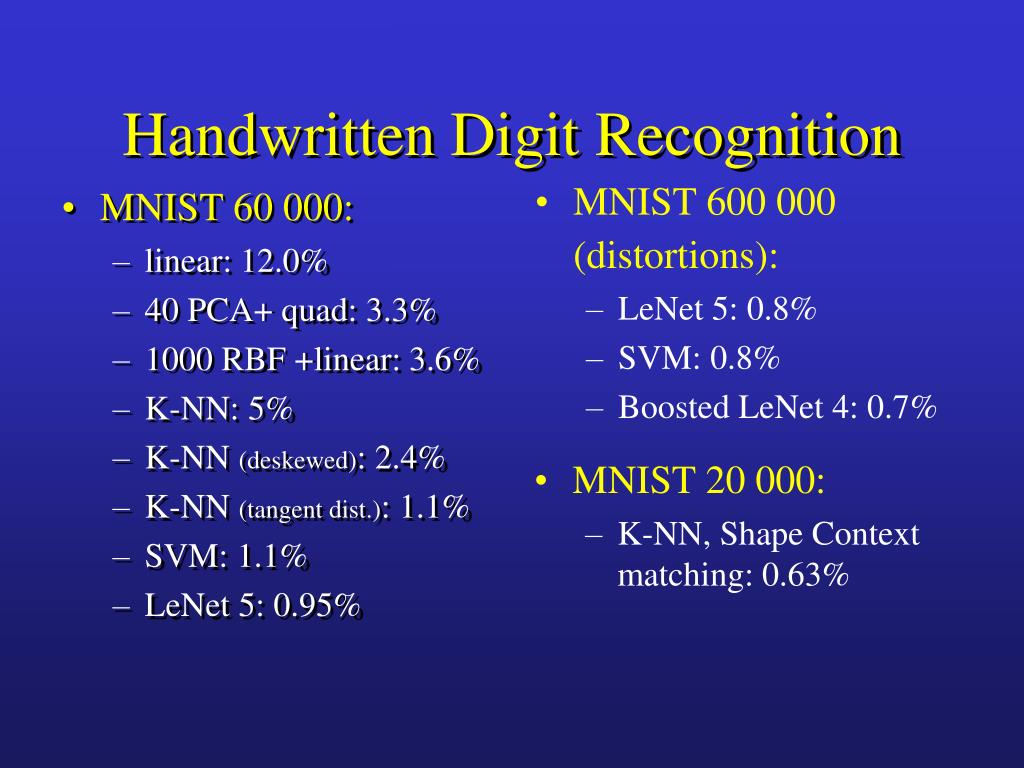 Handwritten Digit Recognition

• MNIST 60 000:
  – linear: 12.0%
  – 40 PCA+ quad: 3.3%
  – 1000 RBF +linear: 3.6%
  – K-NN: 5%
  – K-NN (deskewed): 2.4%
  – K-NN (tangent dist.): 1.1%
  – SVM: 1.1%
  – LeNet 5: 0.95%

• MNIST 600 000 (distortions):
  – LeNet 5: 0.8%
  – SVM: 0.8%
  – Boosted LeNet 4: 0.7%

• MNIST 20 000:
  – K-NN, Shape Context matching: 0.63%